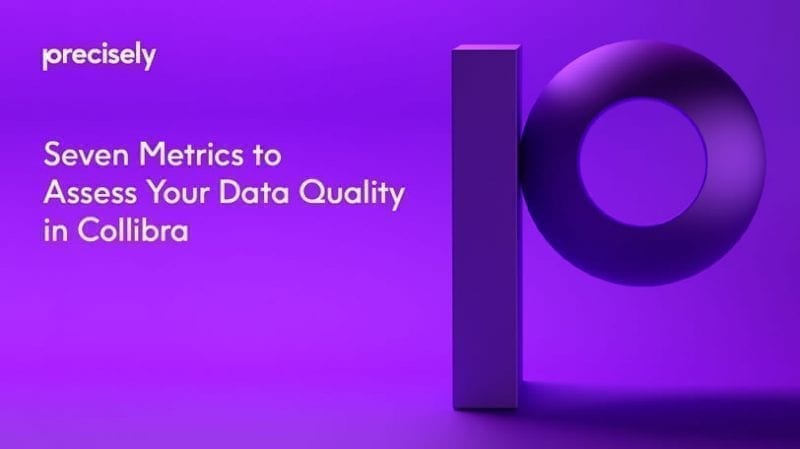 precisely

Seven Metrics to Assess Your Data Quality in Collibra